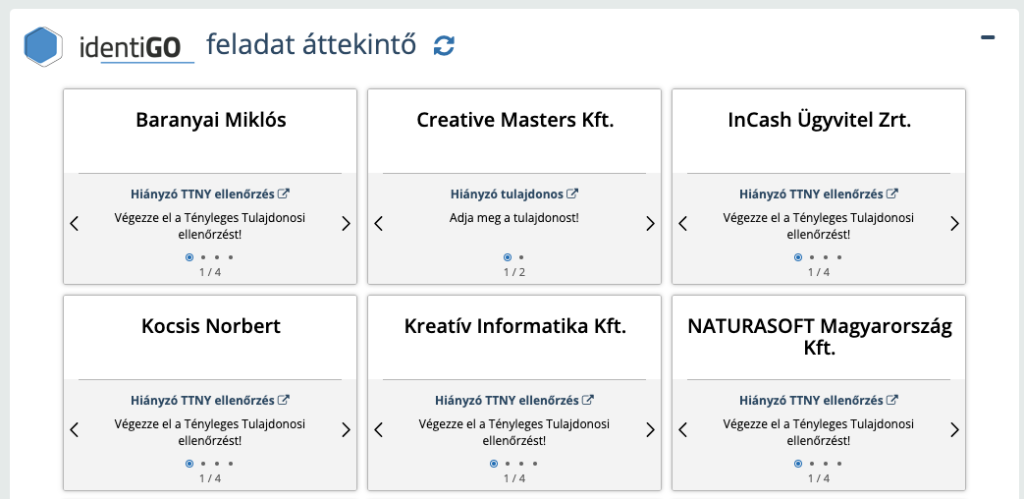 identiGO feladat áttekintő

Baranyai Miklós

Hiányzó TTNY ellenőrzés

Végezze el a Tényleges Tulajdonosi ellenőrzést!

1 / 4

Creative Masters Kft.

Hiányzó tulajdonos

Adja meg a tulajdonost!

1 / 2

InCash Ügyvitel Zrt.

Hiányzó TTNY ellenőrzés

Végezze el a Tényleges Tulajdonosi ellenőrzést!

1 / 4

Kocsis Norbert

Hiányzó TTNY ellenőrzés

Végezze el a Tényleges Tulajdonosi ellenőrzést!

1 / 4

Kreatív Informatika Kft.

Hiányzó TTNY ellenőrzés

Végezze el a Tényleges Tulajdonosi ellenőrzést!

1 / 4

NATURASOFT Magyarország Kft.

Hiányzó TTNY ellenőrzés

Végezze el a Tényleges Tulajdonosi ellenőrzést!

1 / 4